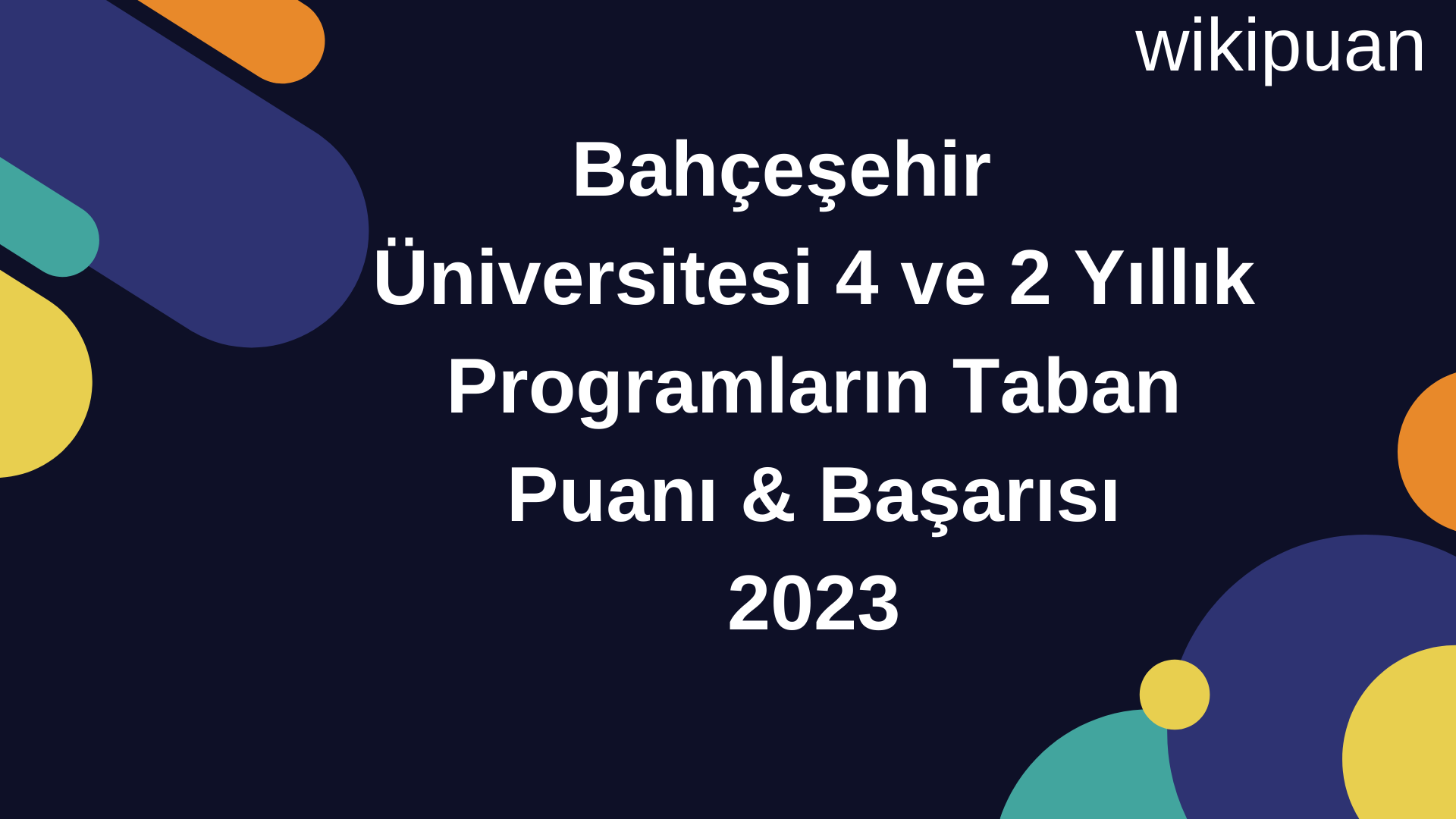 wikipuan

Bahçeşehir Üniversitesi 4 ve 2 Yıllık Programların Taban Puanı & Başarısı 2023